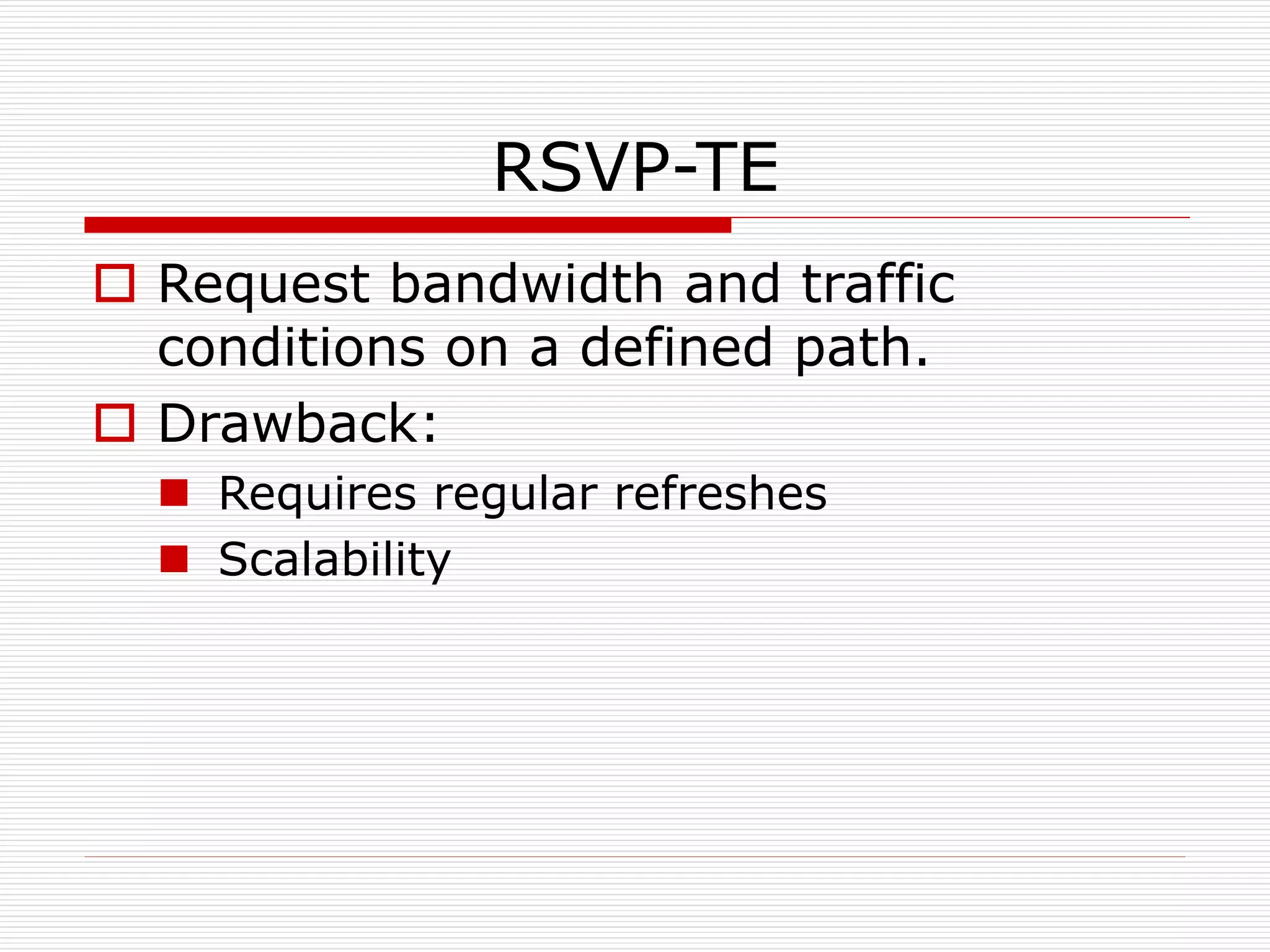 RSVP-TE

Request bandwidth and traffic conditions on a defined path.

Drawback:

Requires regular refreshes

Scalability